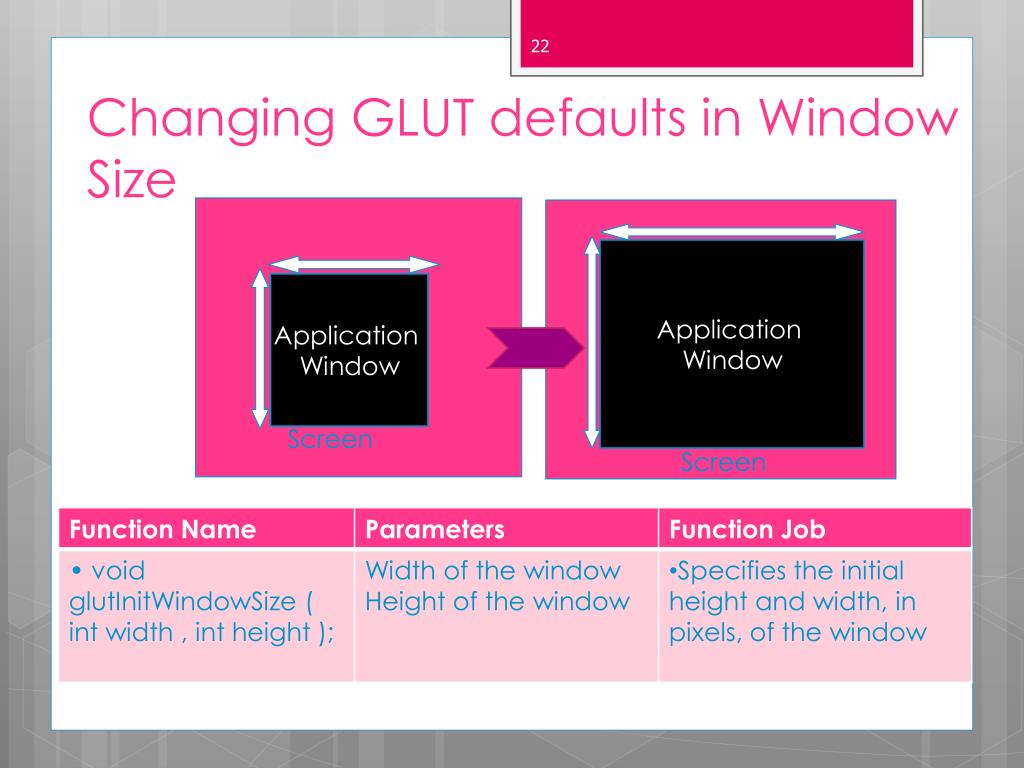 22

Changing GLUT defaults in Window Size

Application Window

Screen

Application Window

Screen

| Function Name | Parameters | Function Job |
|---|---|---|
| • void glutInitWindowSize ( int width , int height ); | Width of the window Height of the window | •Specifies the initial height and width, in pixels, of the window |